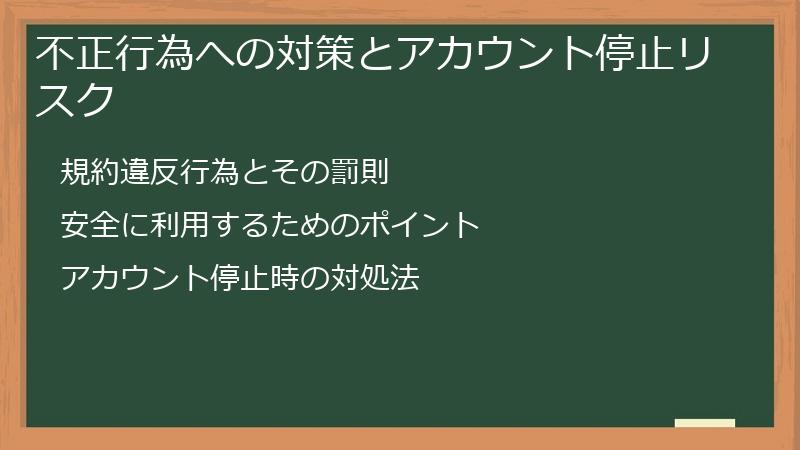 不正行為への対策とアカウント停止リスク

規約違反行為とその罰則

安全に利用するためのポイント

アカウント停止時の対処法